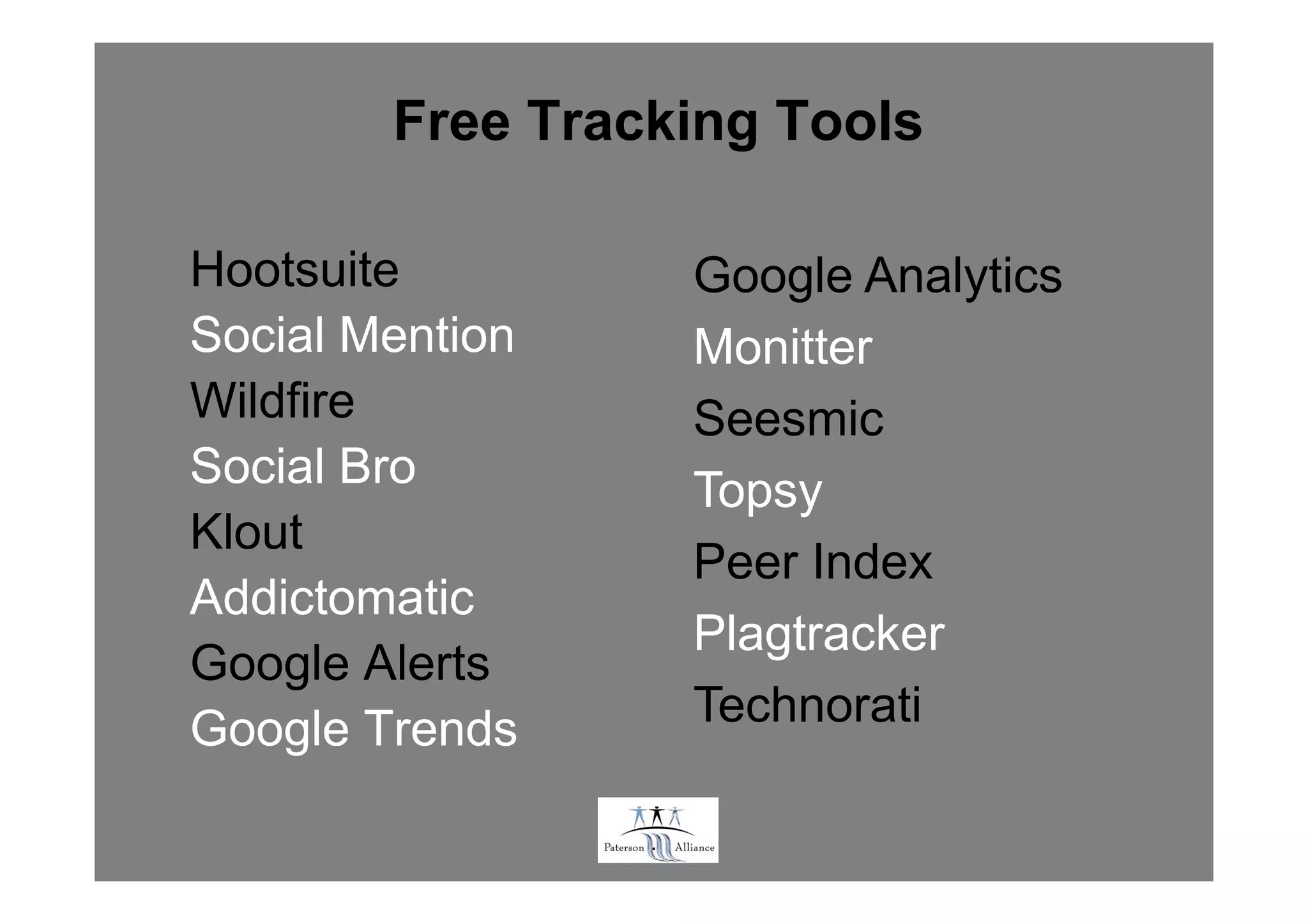 Free Tracking Tools

Hootsuite
Social Mention
Wildfire
Social Bro
Klout
Addictomatic
Google Alerts
Google Trends

Google Analytics
Monitter
Seesmic
Topsy
Peer Index
Plagtracker
Technorati

Paterson Alliance